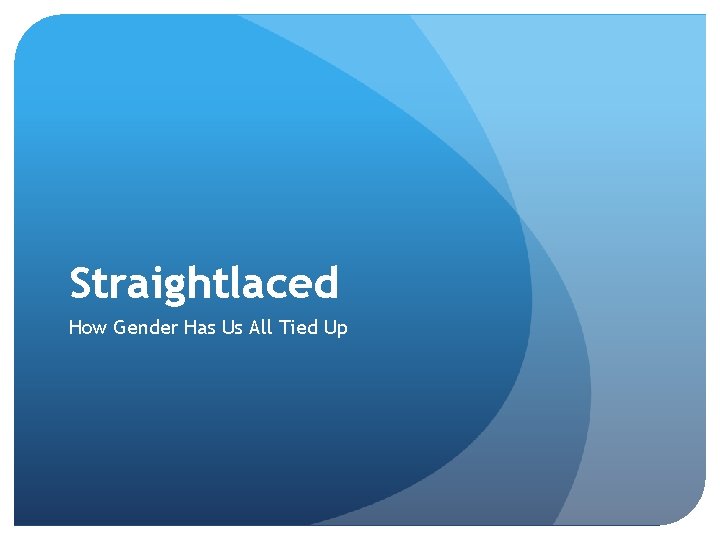 Straightlaced

How Gender Has Us All Tied Up